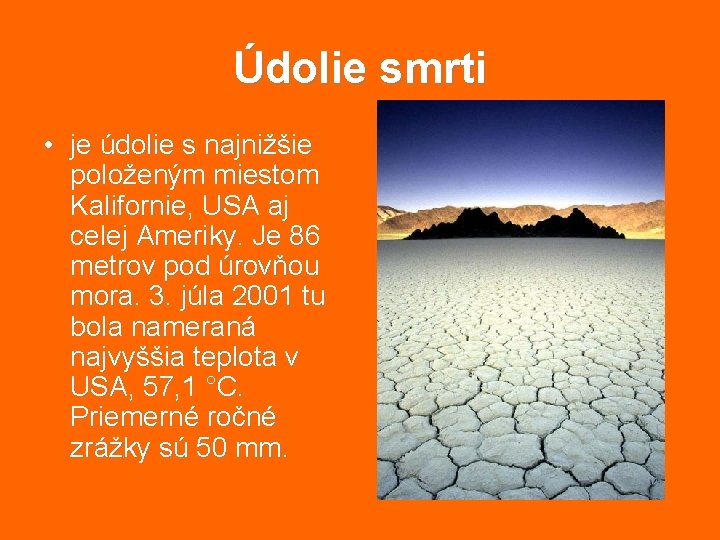 Údolie smrti

• je údolie s najnižšie položeným miestom Kalifornie, USA aj celej Ameriky. Je 86 metrov pod úrovňou mora. 3. júla 2001 tu bola nameraná najvyššia teplota v USA, 57,1 °C. Priemerné ročné zrážky sú 50 mm.